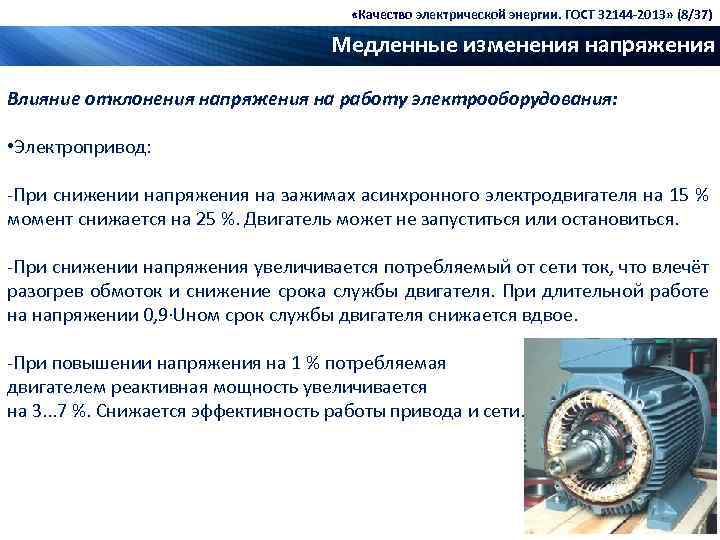 «Качество электрической энергии. ГОСТ 32144-2013» (8/37)

Медленные изменения напряжения

Влияние отклонения напряжения на работу электрооборудования:

•Электропривод:

-При снижении напряжения на зажимах асинхронного электродвигателя на 15 % момент снижается на 25 %. Двигатель может не запуститься или остановиться.

-При снижении напряжения увеличивается потребляемый от сети ток, что влечёт разогрев обмоток и снижение срока службы двигателя. При длительной работе на напряжении 0,9·Uном срок службы двигателя снижается вдвое.

-При повышении напряжения на 1 % потребляемая двигателем реактивная мощность увеличивается на 3...7 %. Снижается эффективность работы привода и сети.